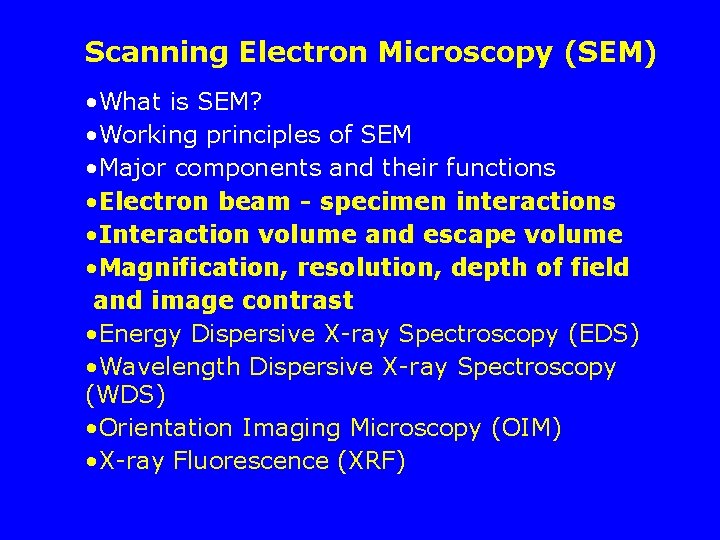 Scanning Electron Microscopy (SEM)

•What is SEM?
•Working principles of SEM
•Major components and their functions
•Electron beam - specimen interactions
•Interaction volume and escape volume
•Magnification, resolution, depth of field and image contrast
•Energy Dispersive X-ray Spectroscopy (EDS)
•Wavelength Dispersive X-ray Spectroscopy (WDS)
•Orientation Imaging Microscopy (OIM)
•X-ray Fluorescence (XRF)